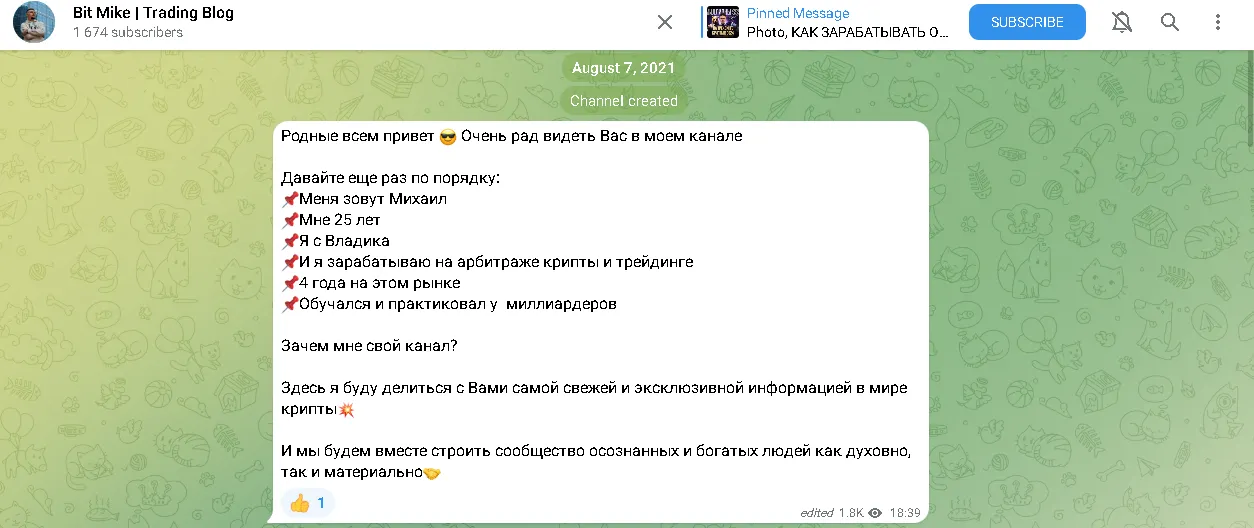 Bit Mike | Trading Blog
1 674 subscribers

Pinned Message
Photo, КАК ЗАРАБАТЫВАТЬ О...

SUBSCRIBE

August 7, 2021

Channel created

Родные всем привет 😎 Очень рад видеть Вас в моем канале

Давайте еще раз по порядку:
📌Меня зовут Михаил
📌Мне 25 лет
📌Я с Владика
📌И я зарабатываю на арбитраже крипты и трейдинге
📌4 года на этом рынке
📌Обучался и практиковал у миллиардеров

Зачем мне свой канал?

Здесь я буду делиться с Вами самой свежей и эксклюзивной информацией в мире крипты💥

И мы будем вместе строить сообщество осознанных и богатых людей как духовно, так и материально🤝

👍 1

edited 1.8K 18:39